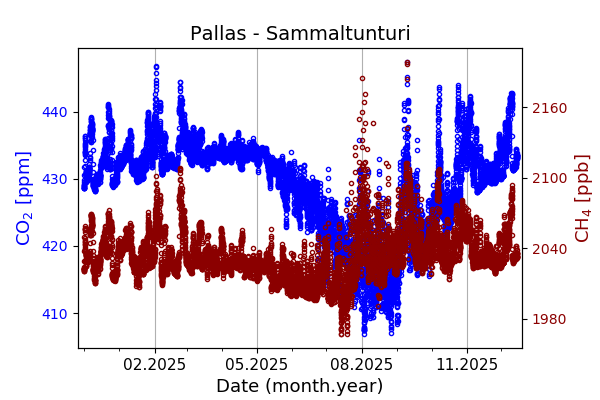 Pallas - Sammaltunturi

$CO_2$ [ppm]

440
430
420
410

$CH_4$ [ppb]

2160
2100
2040
1980

02.2025
05.2025
08.2025
11.2025

Date (month.year)